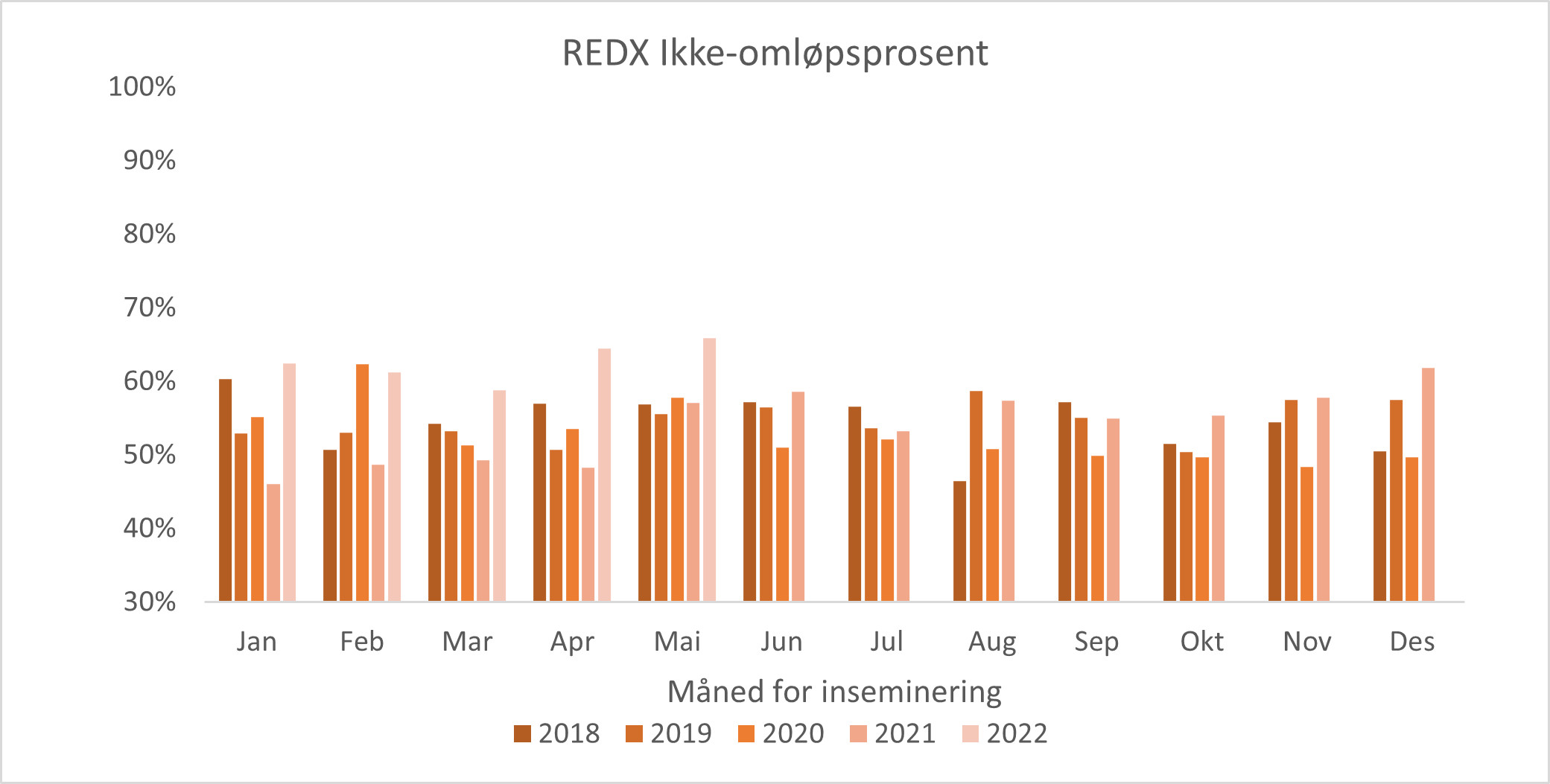 REDX Ikke-omløpsprosent

100%
90%
80%
70%
60%
50%
40%
30%

Jan Feb Mar Apr Mai Jun Jul Aug Sep Okt Nov Des

Måned for inseminering

2018 2019 2020 2021 2022